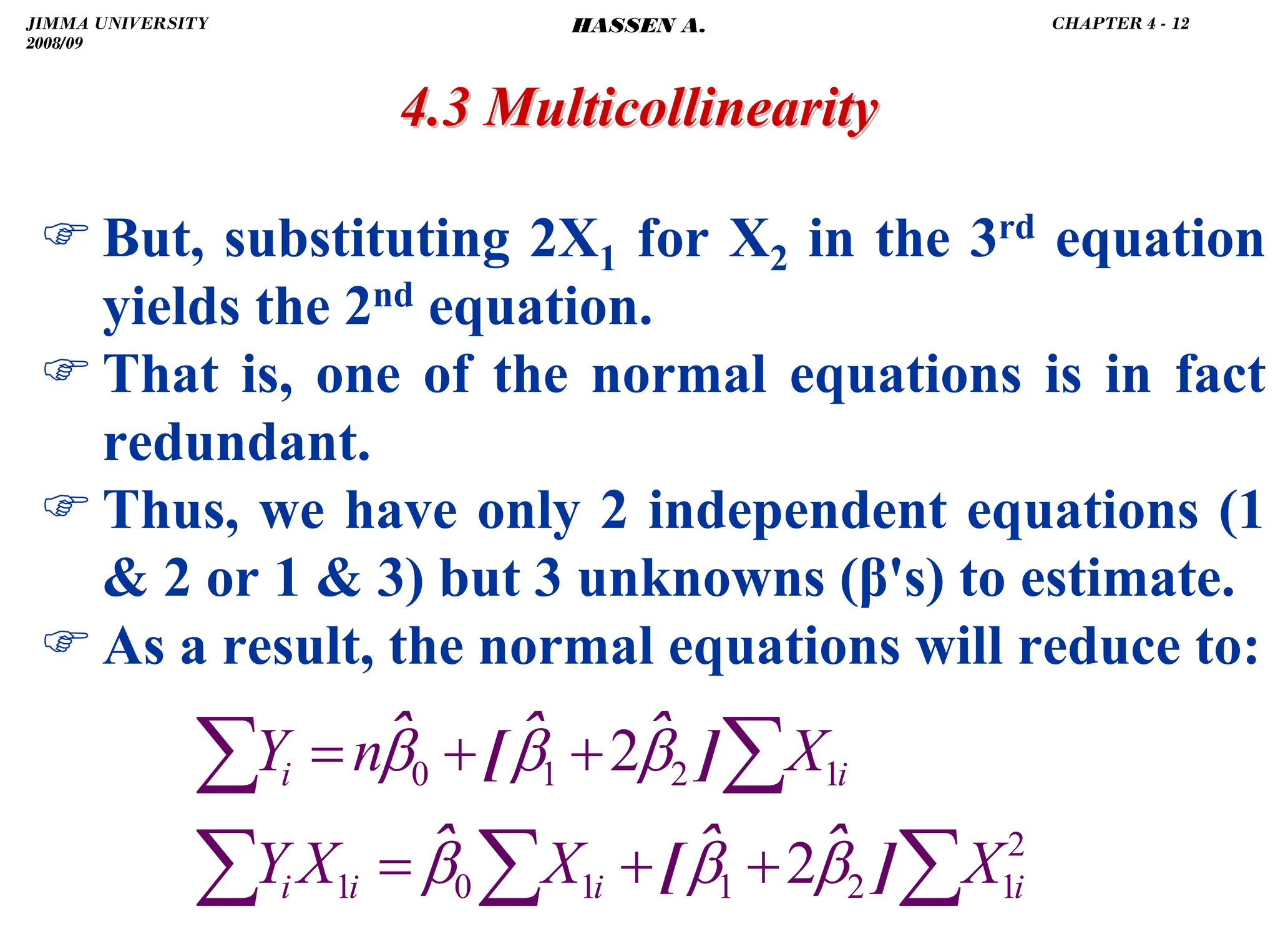 JIMMA UNIVERSITY
2008/09

HASSEN A.

CHAPTER 4 - 12

4.3 Multicollinearity

☞ But, substituting $2X_1$ for $X_2$ in the $3^{rd}$ equation yields the $2^{nd}$ equation.

☞ That is, one of the normal equations is in fact redundant.

☞ Thus, we have only 2 independent equations (1 & 2 or 1 & 3) but 3 unknowns (β's) to estimate.

☞ As a result, the normal equations will reduce to:

$\sum Y_i = n\hat{\beta}_0 + [\hat{\beta}_1 + 2\hat{\beta}_2]\sum X_{1i}$

$\sum Y_i X_{1i} = \hat{\beta}_0 \sum X_{1i} + [\hat{\beta}_1 + 2\hat{\beta}_2]\sum X_{1i}^2$